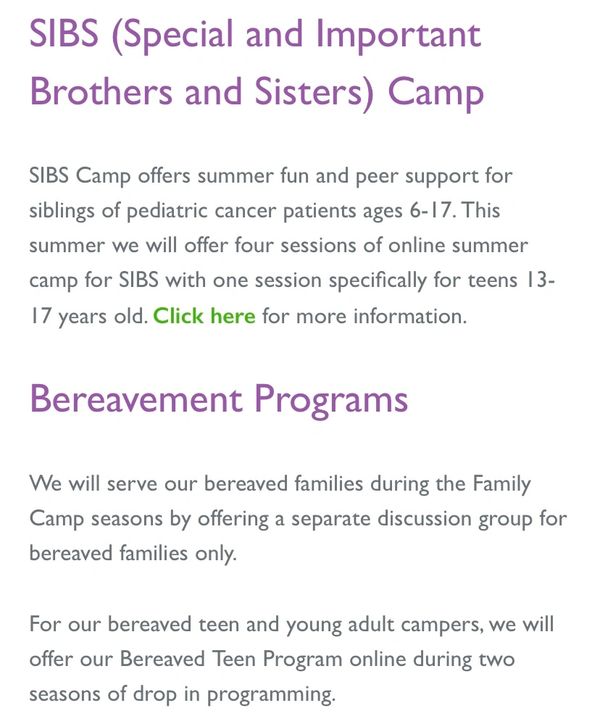 SIBS (Special and Important Brothers and Sisters) Camp

SIBS Camp offers summer fun and peer support for siblings of pediatric cancer patients ages 6-17. This summer we will offer four sessions of online summer camp for SIBS with one session specifically for teens 13-17 years old. Click here for more information.

Bereavement Programs

We will serve our bereaved families during the Family Camp seasons by offering a separate discussion group for bereaved families only.

For our bereaved teen and young adult campers, we will offer our Bereaved Teen Program online during two seasons of drop in programming.